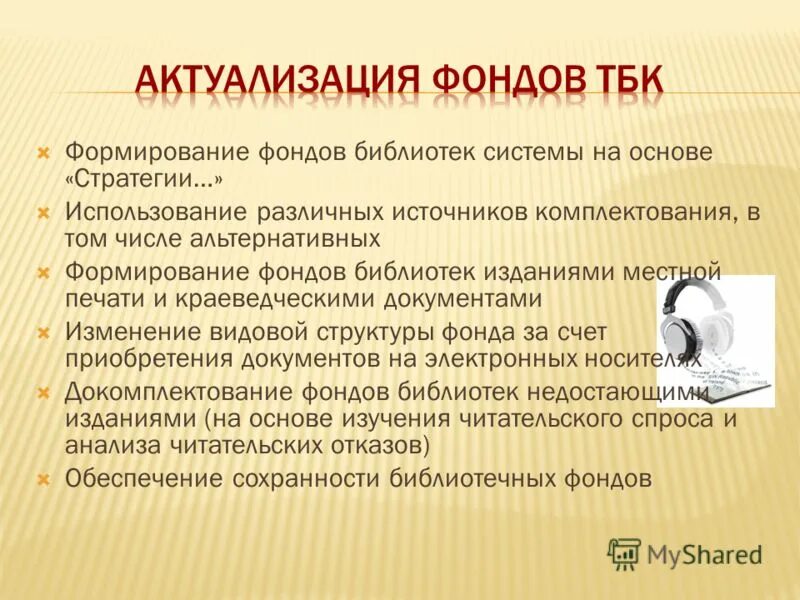 АКТУАЛИЗАЦИЯ ФОНДОВ ТБК

Формирование фондов библиотек системы на основе «Стратегии…»

Использование различных источников комплектования, в том числе альтернативных

Формирование фондов библиотек изданиями местной печати и краеведческими документами

Изменение видовой структуры фонда за счет приобретения документов на электронных носителях

Докомплектование фондов библиотек недостающими изданиями (на основе изучения читательского спроса и анализа читательских отказов)

Обеспечение сохранности библиотечных фондов

MyShared